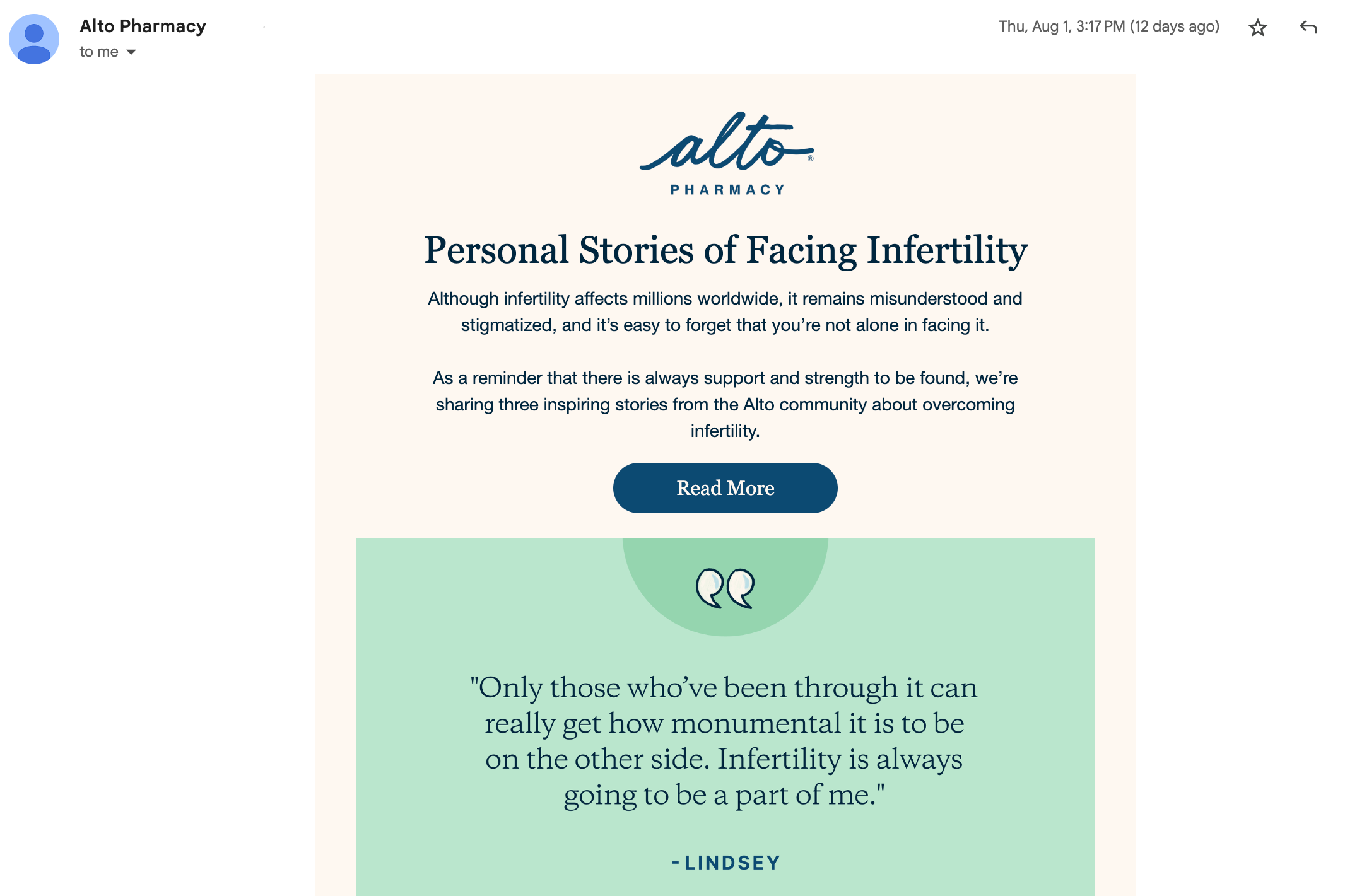 Alto Pharmacy
to me

Thu, Aug 1, 3:17 PM (12 days ago)

alto®
PHARMACY

Personal Stories of Facing Infertility

Although infertility affects millions worldwide, it remains misunderstood and stigmatized, and it's easy to forget that you're not alone in facing it.

As a reminder that there is always support and strength to be found, we're sharing three inspiring stories from the Alto community about overcoming infertility.

Read More

"Only those who've been through it can really get how monumental it is to be on the other side. Infertility is always going to be a part of me."

- LINDSEY